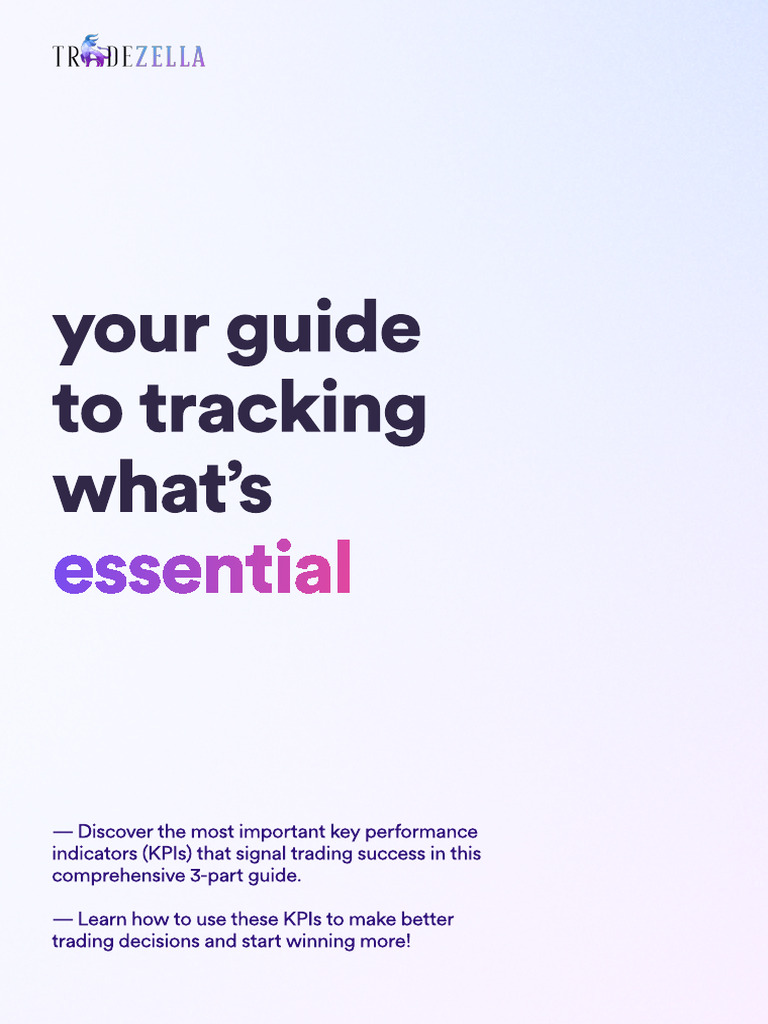 TRADEZELLA

your guide to tracking what's essential

— Discover the most important key performance indicators (KPIs) that signal trading success in this comprehensive 3-part guide.

— Learn how to use these KPIs to make better trading decisions and start winning more!